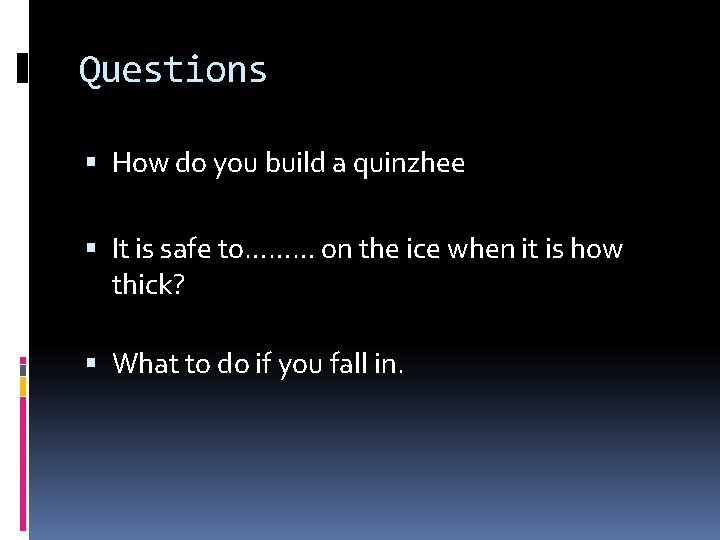 Questions

▪ How do you build a quinzhee

▪ It is safe to……… on the ice when it is how thick?

▪ What to do if you fall in.